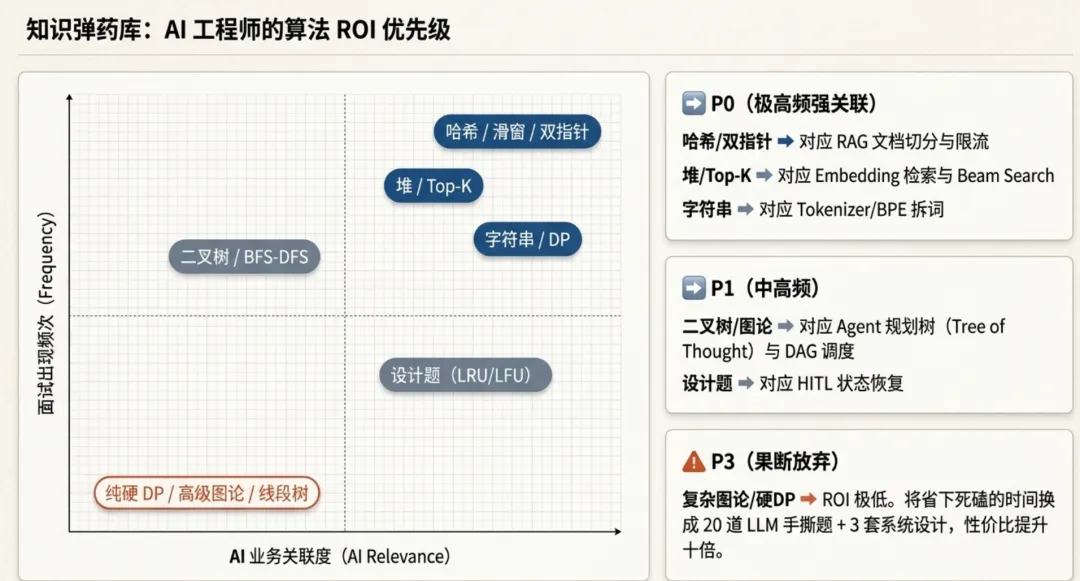 知识弹药库：AI 工程师的算法 ROI 优先级

面试出现频次（Frequency）

哈希 / 滑窗 / 双指针

堆 / Top-K

字符串 / DP

二叉树 / BFS-DFS

设计题（LRU/LFU）

纯硬 DP / 高级图论 / 线段树

AI 业务关联度（AI Relevance）

➡️ P0（极高频强关联）

哈希/双指针 ➡ 对应 RAG 文档切分与限流

堆/Top-K ➡ 对应 Embedding 检索与 Beam Search

字符串 ➡ 对应 Tokenizer/BPE 拆词

➡️ P1（中高频）

二叉树/图论 ➡ 对应 Agent 规划树（Tree of Thought）与 DAG 调度

设计题 ➡ 对应 HITL 状态恢复

⚠️ P3（果断放弃）

复杂图论/硬DP ➡ ROI 极低。将省下死磕的时间换成 20 道 LLM 手撕题 + 3 套系统设计，性价比提升十倍。